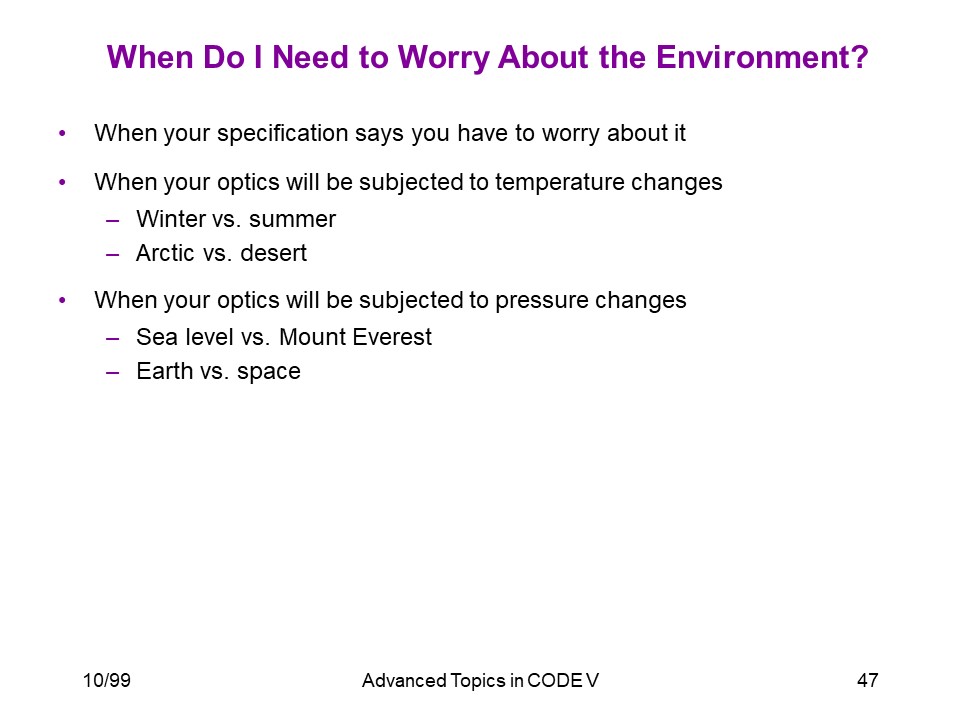 When Do I Need to Worry About the Environment?

• When your specification says you have to worry about it

• When your optics will be subjected to temperature changes
– Winter vs. summer
– Arctic vs. desert

• When your optics will be subjected to pressure changes
– Sea level vs. Mount Everest
– Earth vs. space

10/99 Advanced Topics in CODE V 47